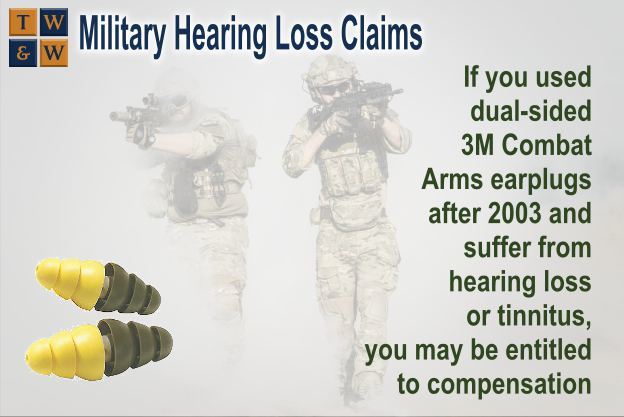 T W
& W

Military Hearing Loss Claims

If you used dual-sided 3M Combat Arms earplugs after 2003 and suffer from hearing loss or tinnitus, you may be entitled to compensation